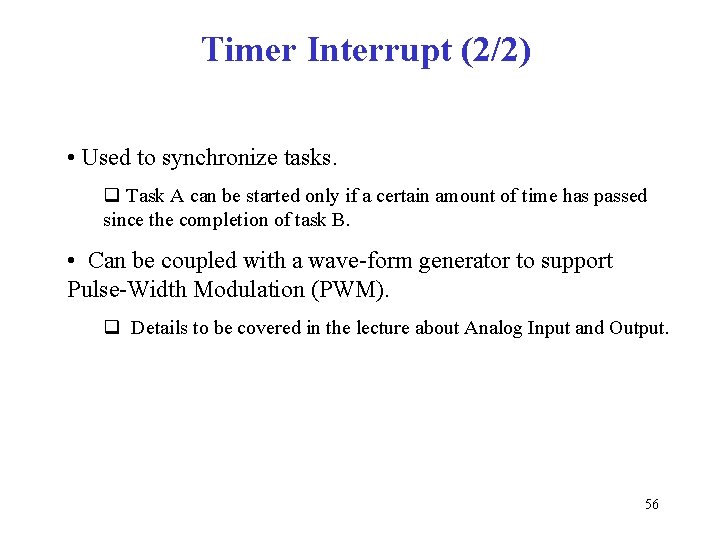 Timer Interrupt (2/2)

• Used to synchronize tasks.

❑ Task A can be started only if a certain amount of time has passed since the completion of task B.

• Can be coupled with a wave-form generator to support Pulse-Width Modulation (PWM).

❑ Details to be covered in the lecture about Analog Input and Output.

56